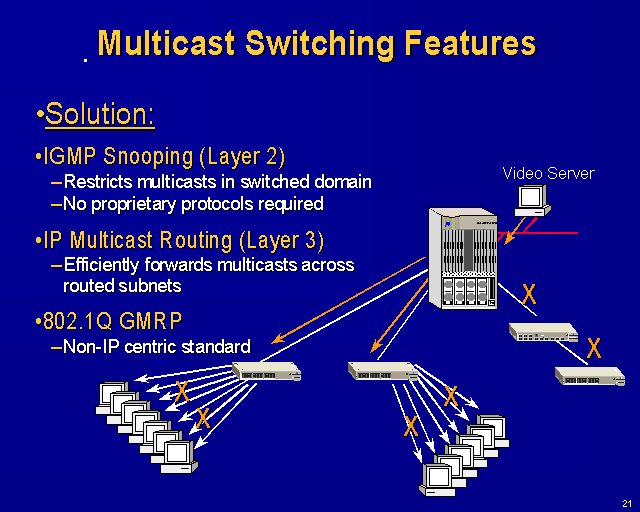 Multicast Switching Features

•Solution:

•IGMP Snooping (Layer 2)
–Restricts multicasts in switched domain
–No proprietary protocols required

•IP Multicast Routing (Layer 3)
–Efficiently forwards multicasts across routed subnets

•802.1Q GMRP
–Non-IP centric standard

Video Server

X X X X X X

21